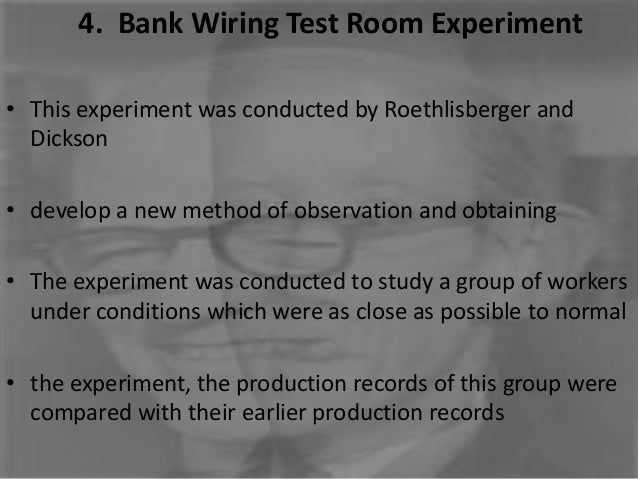 4. Bank Wiring Test Room Experiment

• This experiment was conducted by Roethlisberger and Dickson

• develop a new method of observation and obtaining

• The experiment was conducted to study a group of workers under conditions which were as close as possible to normal

• the experiment, the production records of this group were compared with their earlier production records